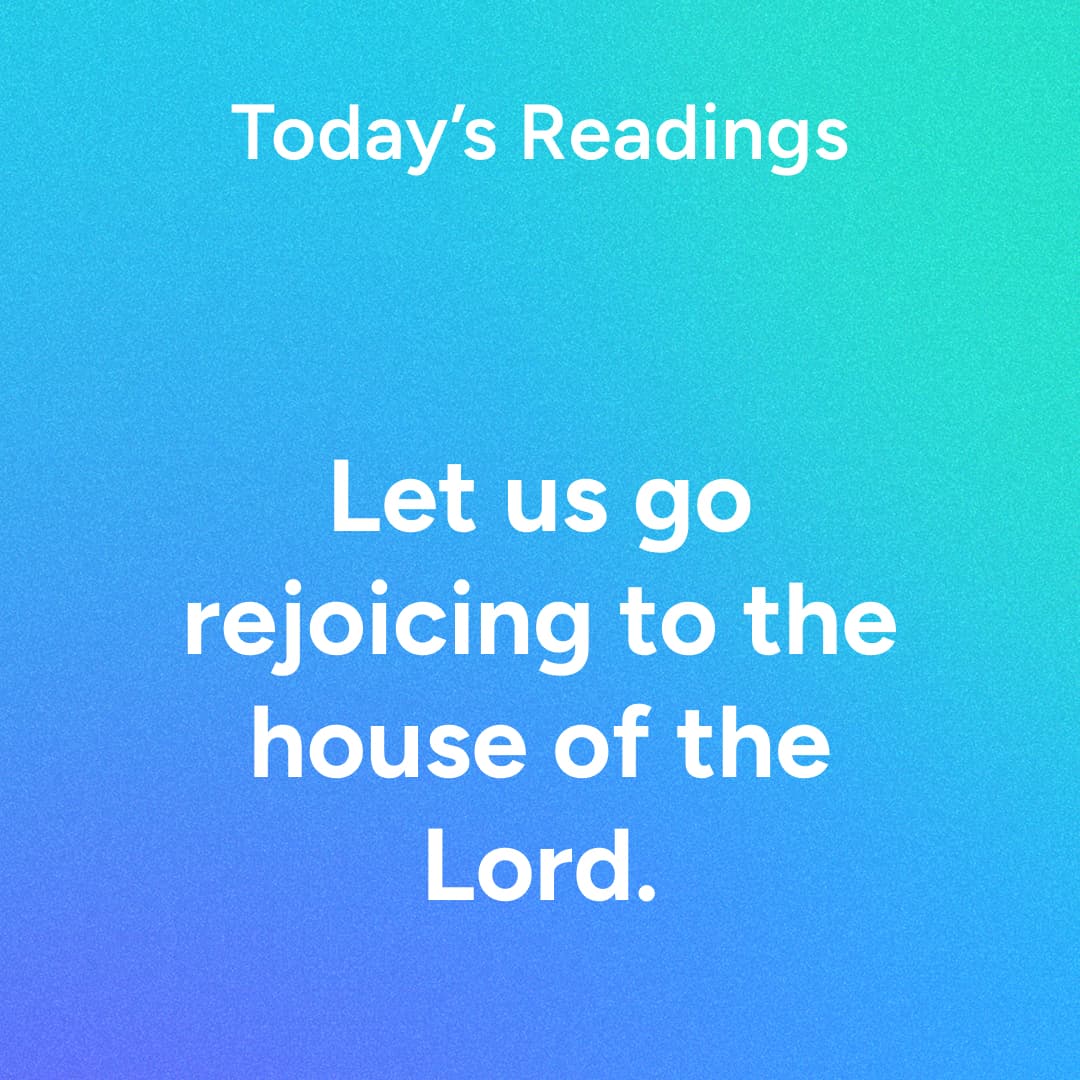 Today’s Readings

Let us go rejoicing to the house of the Lord.